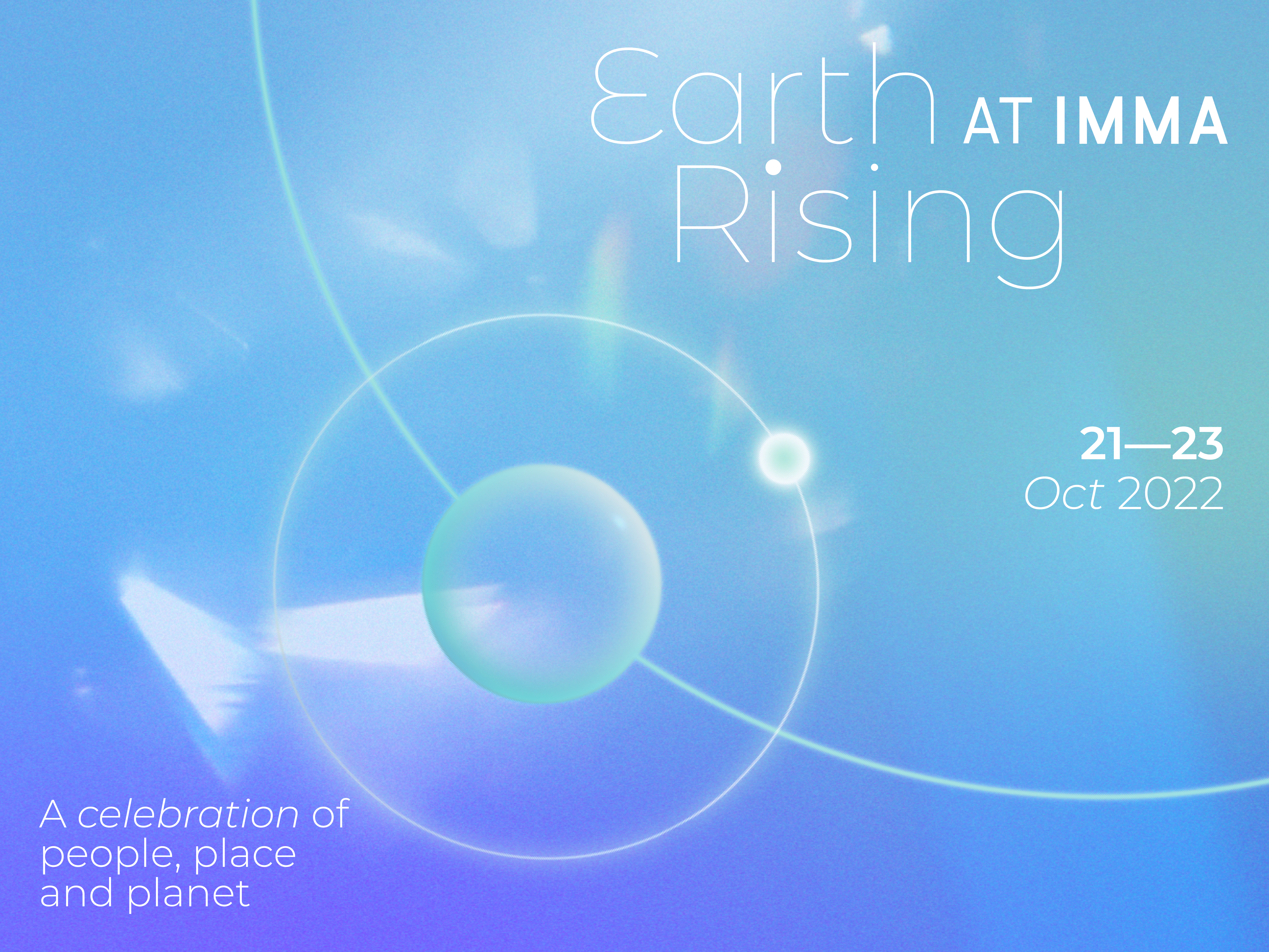 Earth AT IMMA
Rising

21—23
Oct 2022

A celebration of people, place and planet